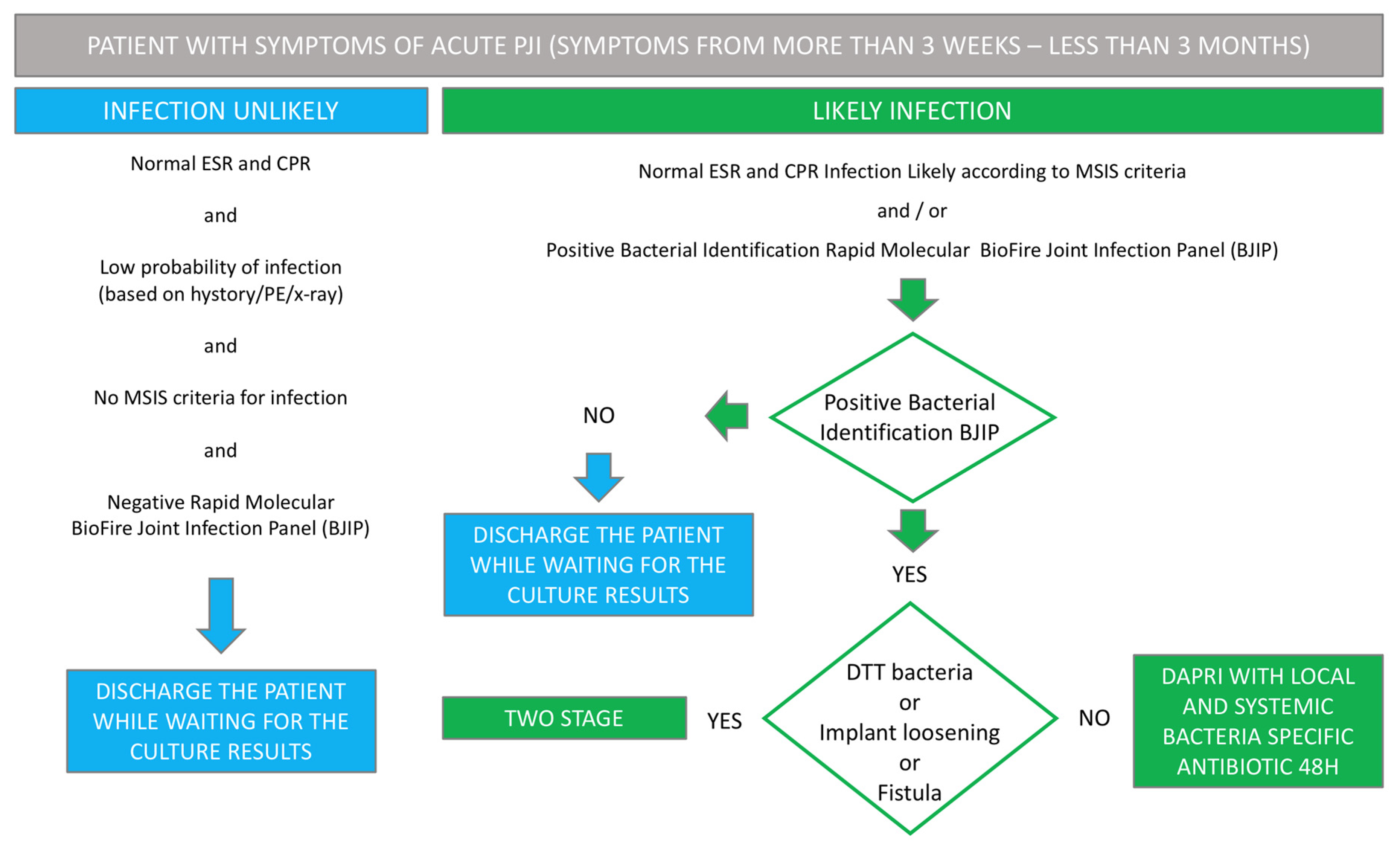 PATIENT WITH SYMPTOMS OF ACUTE PJI (SYMPTOMS FROM MORE THAN 3 WEEKS – LESS THAN 3 MONTHS)

INFECTION UNLIKELY

Normal ESR and CPR

and

Low probability of infection (based on hystory/PE/x-ray)

and

No MSIS criteria for infection

and

Negative Rapid Molecular BioFire Joint Infection Panel (BJIP)

DISCHARGE THE PATIENT WHILE WAITING FOR THE CULTURE RESULTS

LIKELY INFECTION

Normal ESR and CPR Infection Likely according to MSIS criteria

and / or

Positive Bacterial Identification Rapid Molecular BioFire Joint Infection Panel (BJIP)

Positive Bacterial Identification BJIP

NO

DISCHARGE THE PATIENT WHILE WAITING FOR THE CULTURE RESULTS

YES

DTT bacteria or Implant loosening or Fistula

YES

TWO STAGE

NO

DAPRI WITH LOCAL AND SYSTEMIC BACTERIA SPECIFIC ANTIBIOTIC 48H